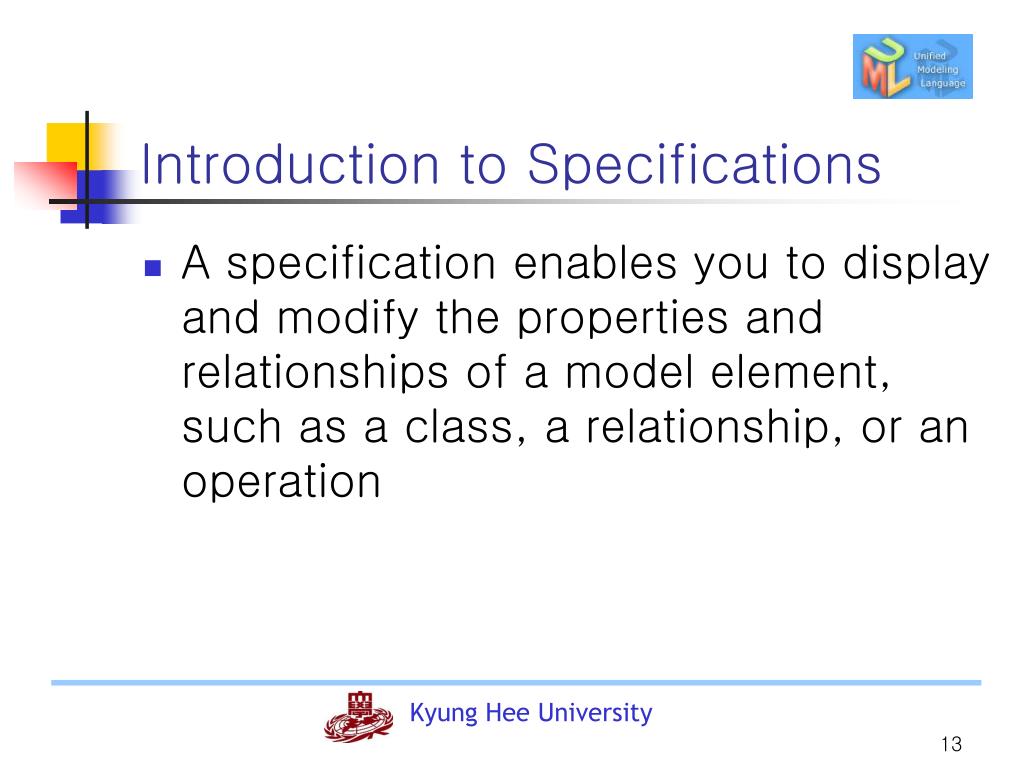 UML Unified Modeling Language

Introduction to Specifications

A specification enables you to display and modify the properties and relationships of a model element, such as a class, a relationship, or an operation

Kyung Hee University

13